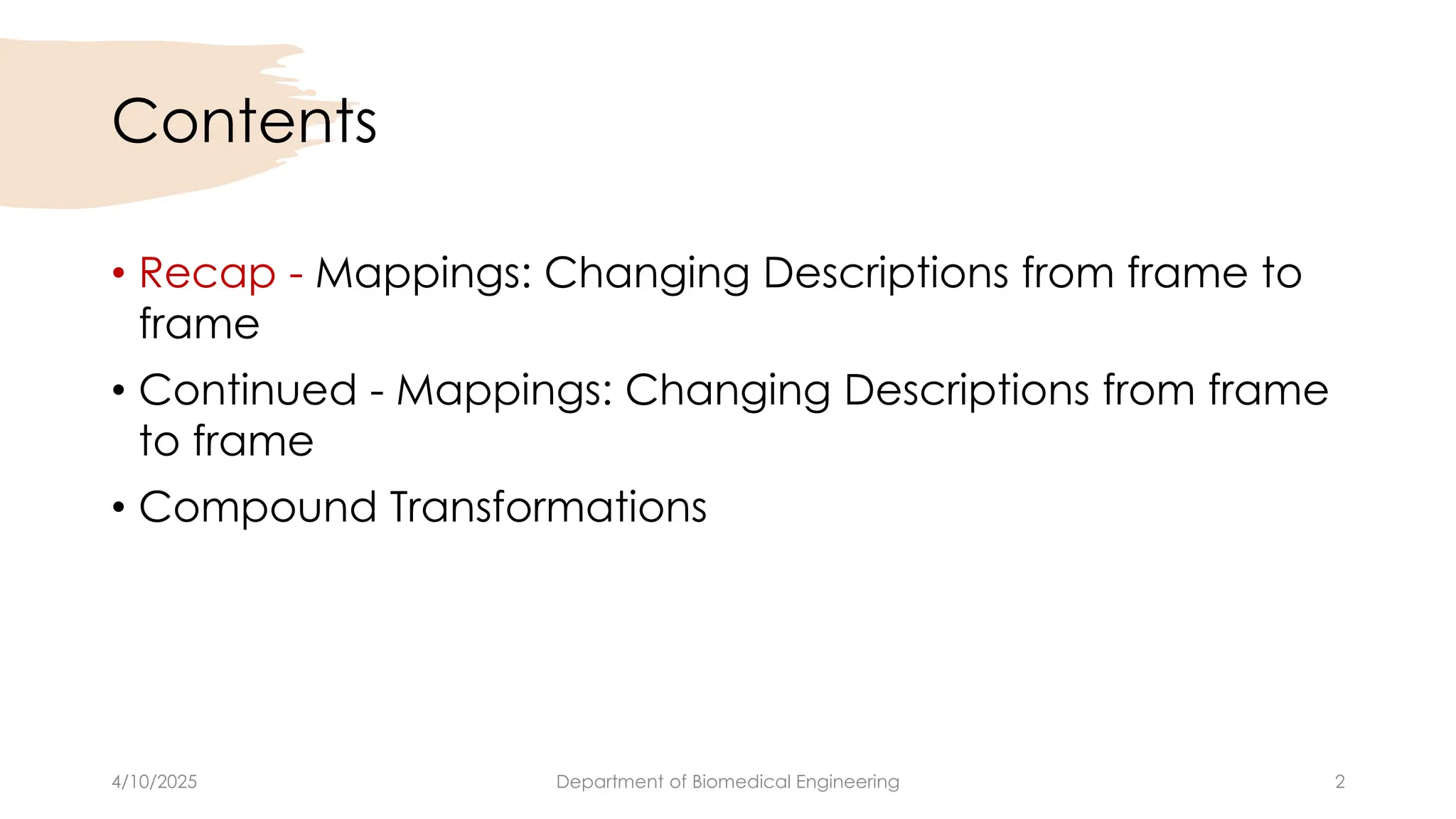 Contents

• Recap - Mappings: Changing Descriptions from frame to frame
• Continued - Mappings: Changing Descriptions from frame to frame
• Compound Transformations

4/10/2025 Department of Biomedical Engineering 2